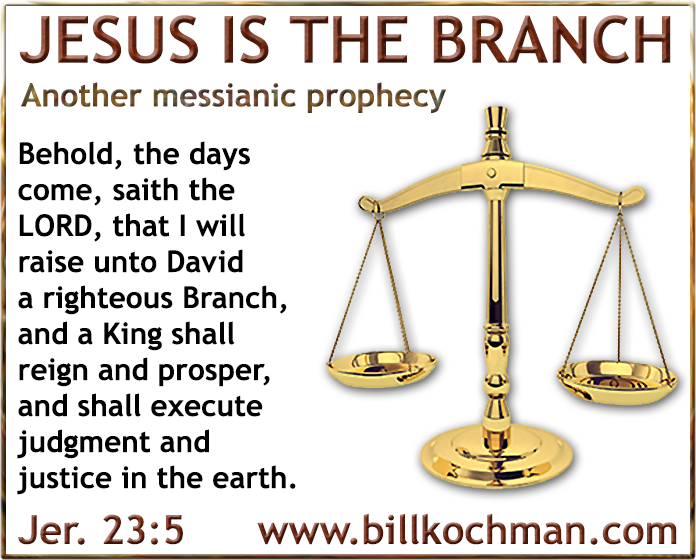 JESUS IS THE BRANCH

Another messianic prophecy

Behold, the days come, saith the LORD, that I will raise unto David a righteous Branch, and a King shall reign and prosper, and shall execute judgment and justice in the earth.

Jer. 23:5

www.billkochman.com